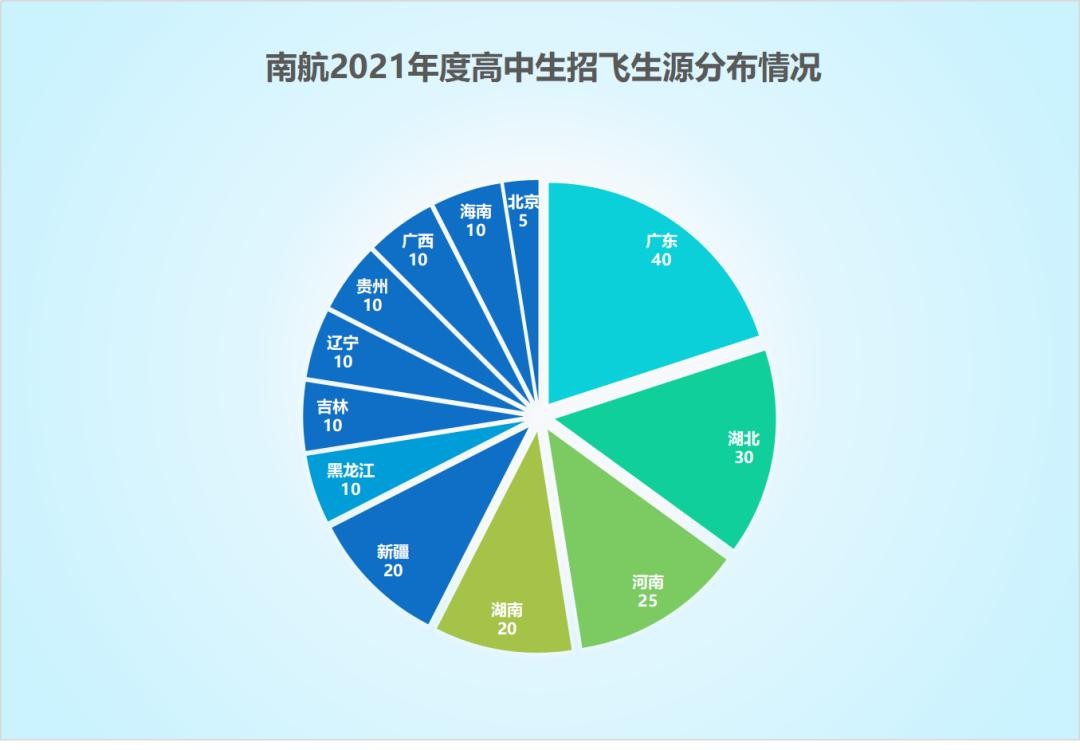 南航2021年度高中生招飞生源分布情况

广东
40

湖北
30

河南
25

湖南
20

新疆
20

黑龙江
10

吉林
10

辽宁
10

贵州
10

广西
10

海南
10

北京
5